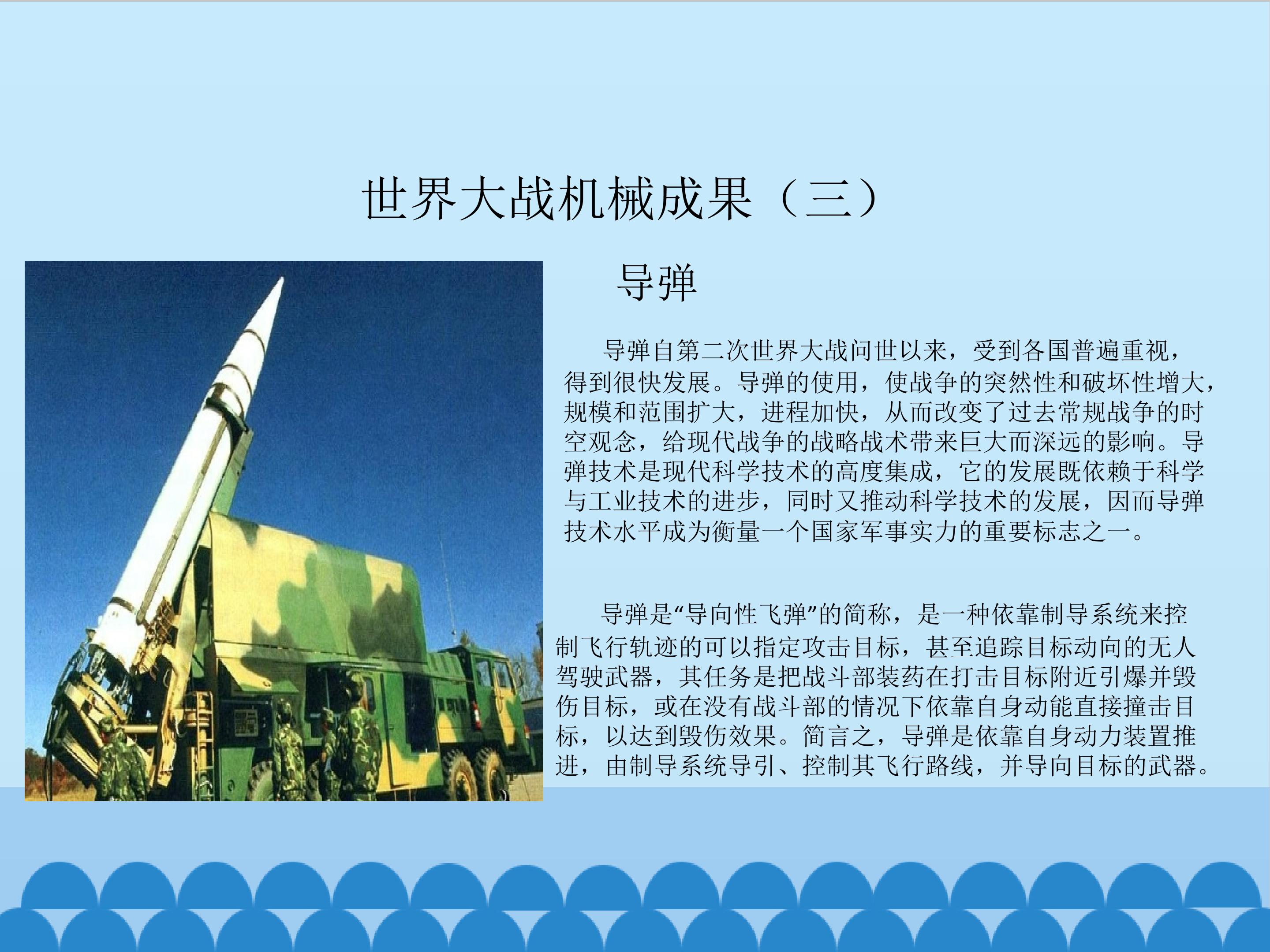 世界大战机械成果（三）

导弹

导弹自第二次世界大战问世以来，受到各国普遍重视，得到很快发展。导弹的使用，使战争的突然性和破坏性增大，规模和范围扩大，进程加快，从而改变了过去常规战争的时空观念，给现代战争的战略战术带来巨大而深远的影响。导弹技术是现代科学技术的高度集成，它的发展既依赖于科学与工业技术的进步，同时又推动科学技术的发展，因而导弹技术水平成为衡量一个国家军事实力的重要标志之一。

导弹是“导向性飞弹”的简称，是一种依靠制导系统来控制飞行轨迹的可以指定攻击目标，甚至追踪目标动向的无人驾驶武器，其任务是把战斗部装药在打击目标附近引爆并毁伤目标，或在没有战斗部的情况下依靠自身动能直接撞击目标，以达到毁伤效果。简言之，导弹是依靠自身动力装置推进，由制导系统导引、控制其飞行路线，并导向目标的武器。